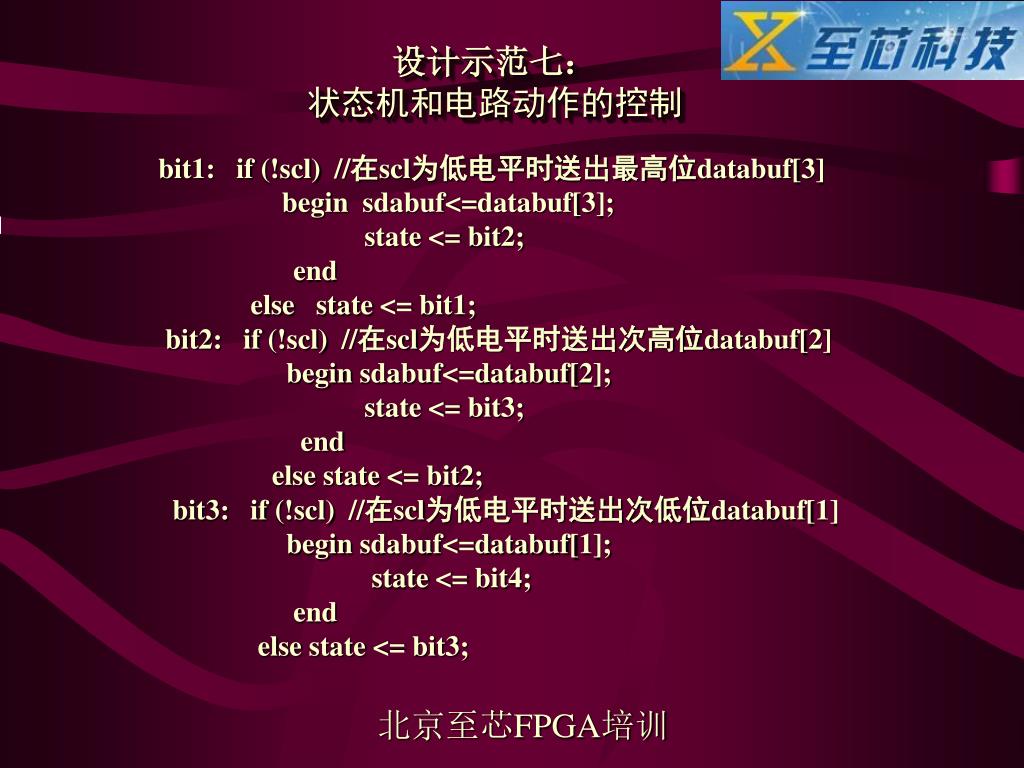 至芯科技

设计示范七：
状态机和电路动作的控制

bit1: if (!scl) //在scl为低电平时送出最高位databuf[3]
begin sdabuf<=databuf[3];
state <= bit2;
end
else state <= bit1;
bit2: if (!scl) //在scl为低电平时送出次高位databuf[2]
begin sdabuf<=databuf[2];
state <= bit3;
end
else state <= bit2;
bit3: if (!scl) //在scl为低电平时送出次低位databuf[1]
begin sdabuf<=databuf[1];
state <= bit4;
end
else state <= bit3;

北京至芯FPGA培训